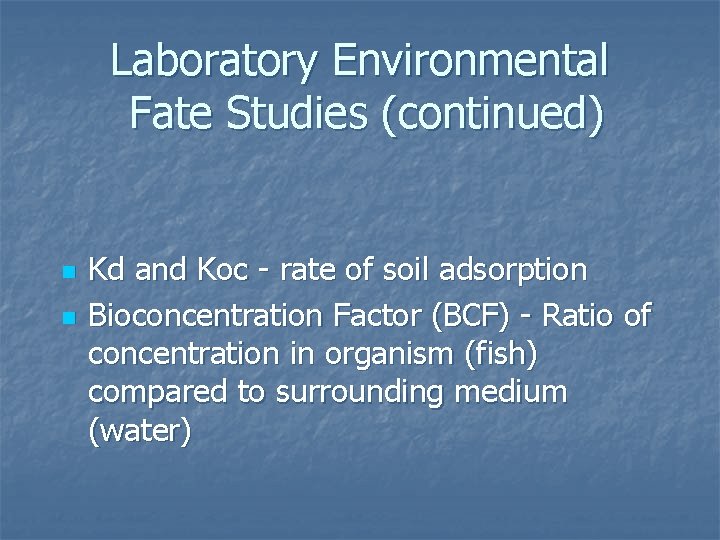 Laboratory Environmental Fate Studies (continued)

Kd and Koc - rate of soil adsorption

Bioconcentration Factor (BCF) - Ratio of concentration in organism (fish) compared to surrounding medium (water)